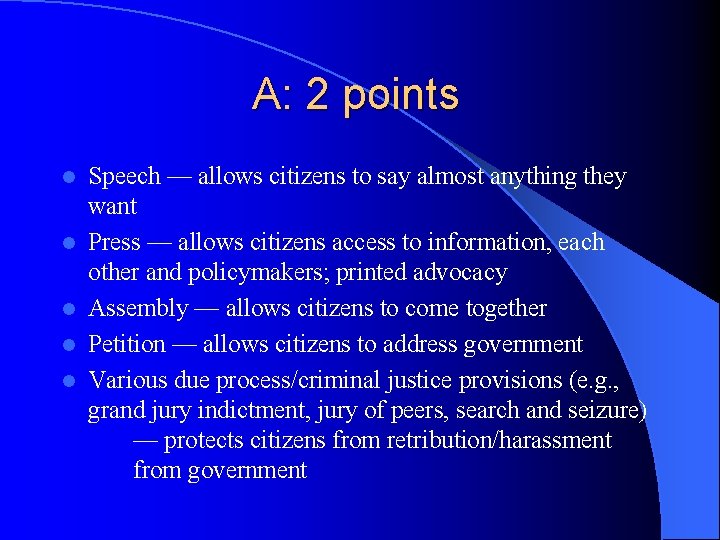 A: 2 points

- Speech — allows citizens to say almost anything they want
- Press — allows citizens access to information, each other and policymakers; printed advocacy
- Assembly — allows citizens to come together
- Petition — allows citizens to address government
- Various due process/criminal justice provisions (e.g., grand jury indictment, jury of peers, search and seizure) — protects citizens from retribution/harassment from government